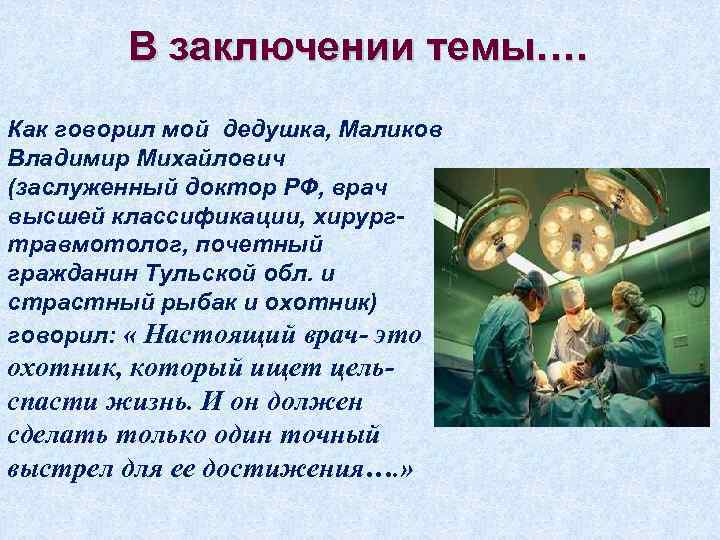 В заключении темы….

Как говорил мой  дедушка, Маликов Владимир Михайлович (заслуженный доктор РФ, врач высшей классификации, хирург-травмотолог, почетный гражданин Тульской обл. и страстный рыбак и охотник) говорил: « Настоящий врач- это охотник, который ищет цель- спасти жизнь. И он должен сделать только один точный выстрел для ее достижения….»